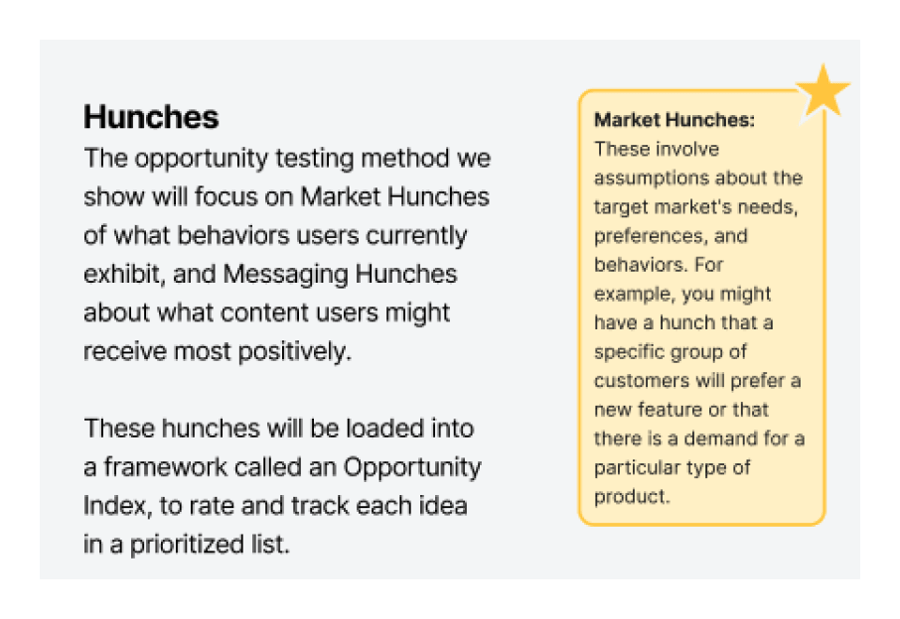 Hunches
The opportunity testing method we show will focus on Market Hunches of what behaviors users currently exhibit, and Messaging Hunches about what content users might receive most positively.

These hunches will be loaded into a framework called an Opportunity Index, to rate and track each idea in a prioritized list.

Market Hunches: These involve assumptions about the target market's needs, preferences, and behaviors. For example, you might have a hunch that a specific group of customers will prefer a new feature or that there is a demand for a particular type of product.